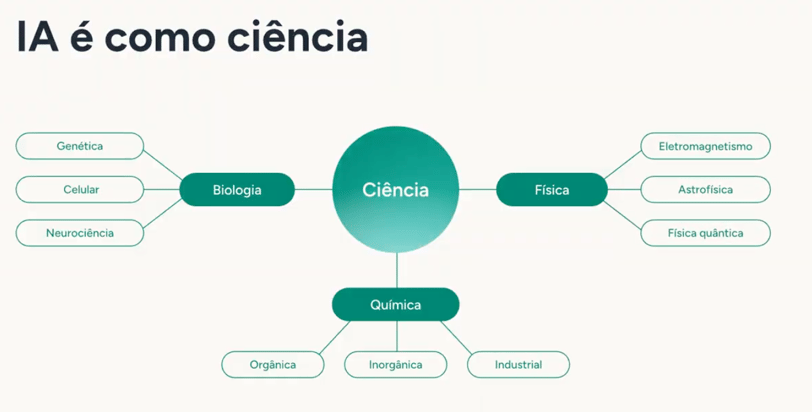 IA é como ciência

Genética
Celular
Neurociência
Biologia
Ciência
Física
Eletromagnetismo
Astrofísica
Física quântica
Química
Orgânica
Inorgânica
Industrial